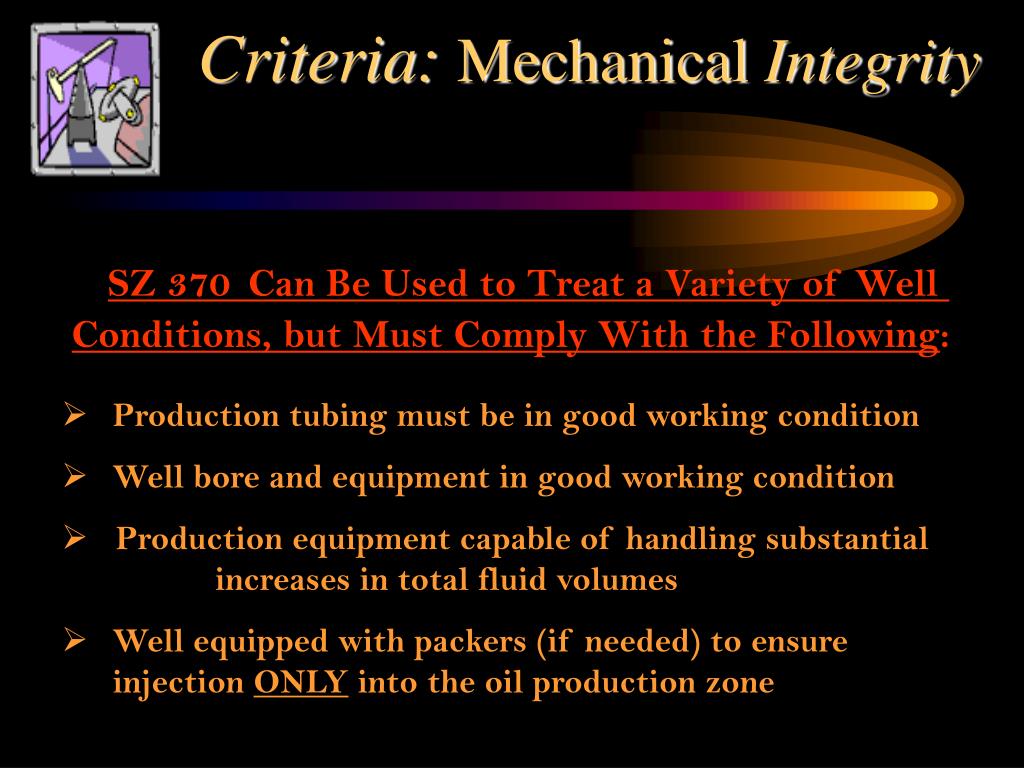 Criteria: Mechanical Integrity

SZ 370 Can Be Used to Treat a Variety of Well Conditions, but Must Comply With the Following:

➢ Production tubing must be in good working condition

➢ Well bore and equipment in good working condition

➢ Production equipment capable of handling substantial increases in total fluid volumes

➢ Well equipped with packers (if needed) to ensure injection ONLY into the oil production zone